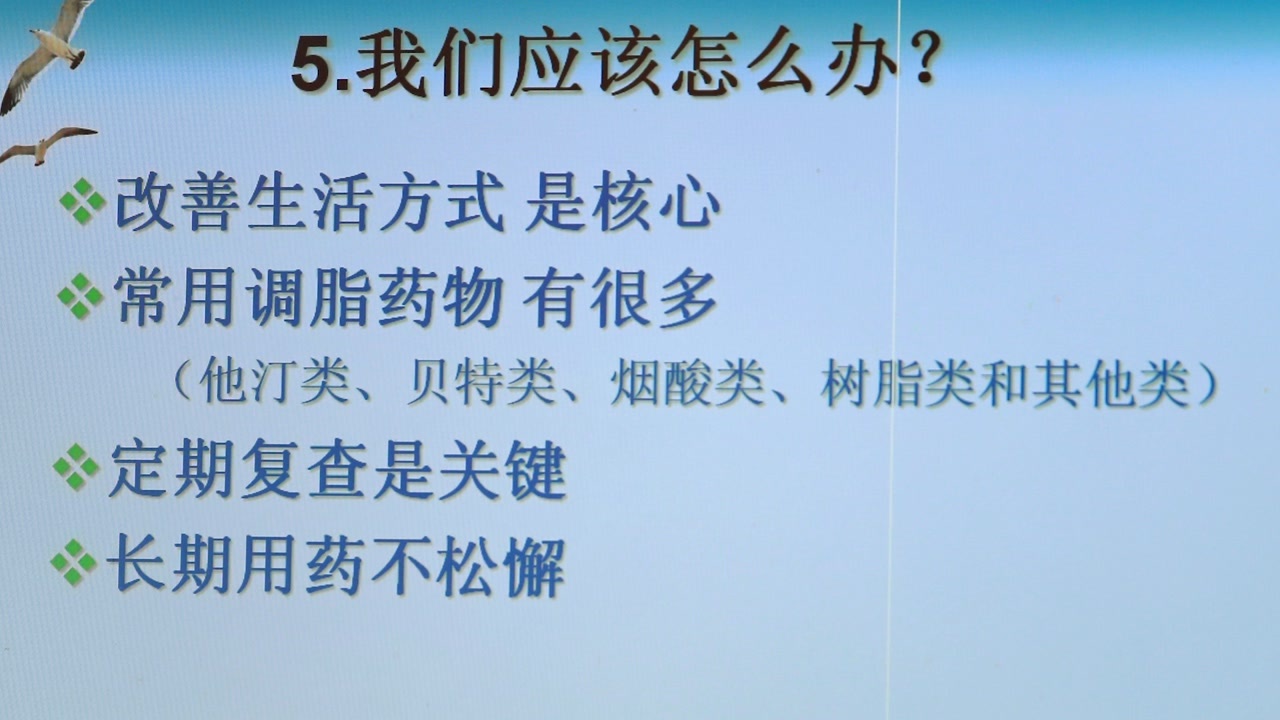 5.我们应该怎么办？

❖改善生活方式 是核心

❖常用调脂药物 有很多

（他汀类、贝特类、烟酸类、树脂类和其他类）

❖定期复查是关键

❖长期用药不松懈